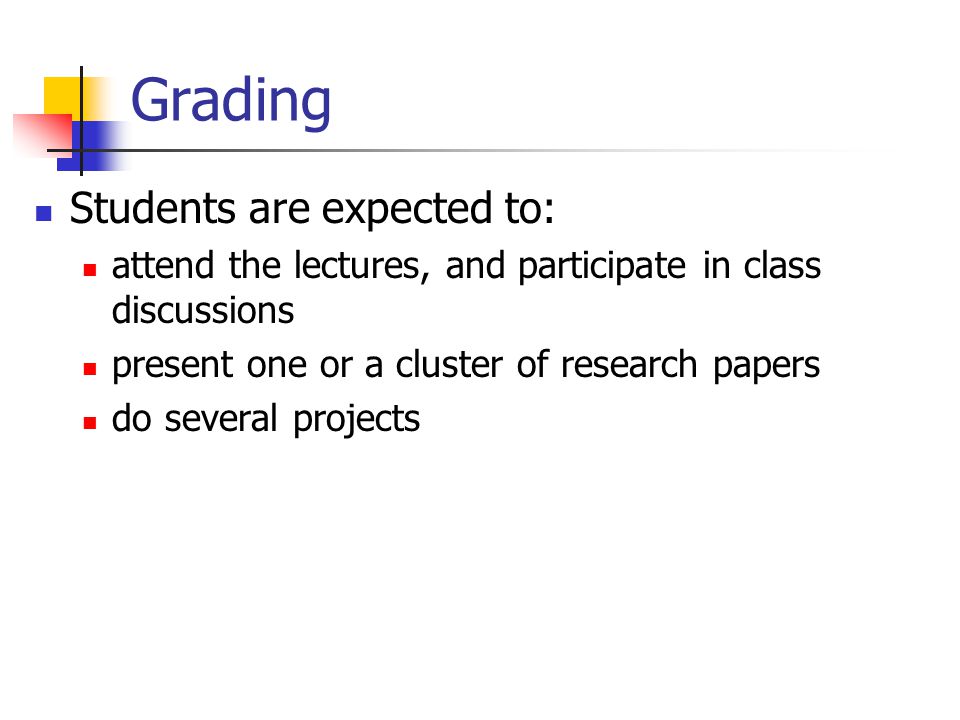 Grading

Students are expected to:

attend the lectures, and participate in class discussions

present one or a cluster of research papers

do several projects